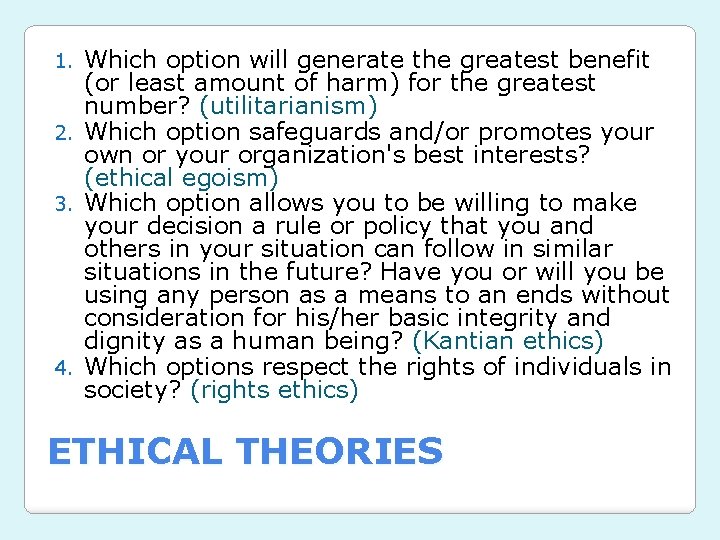 1. Which option will generate the greatest benefit (or least amount of harm) for the greatest number? (utilitarianism)
2. Which option safeguards and/or promotes your own or your organization's best interests? (ethical egoism)
3. Which option allows you to be willing to make your decision a rule or policy that you and others in your situation can follow in similar situations in the future? Have you or will you be using any person as a means to an ends without consideration for his/her basic integrity and dignity as a human being? (Kantian ethics)
4. Which options respect the rights of individuals in society? (rights ethics)

ETHICAL THEORIES